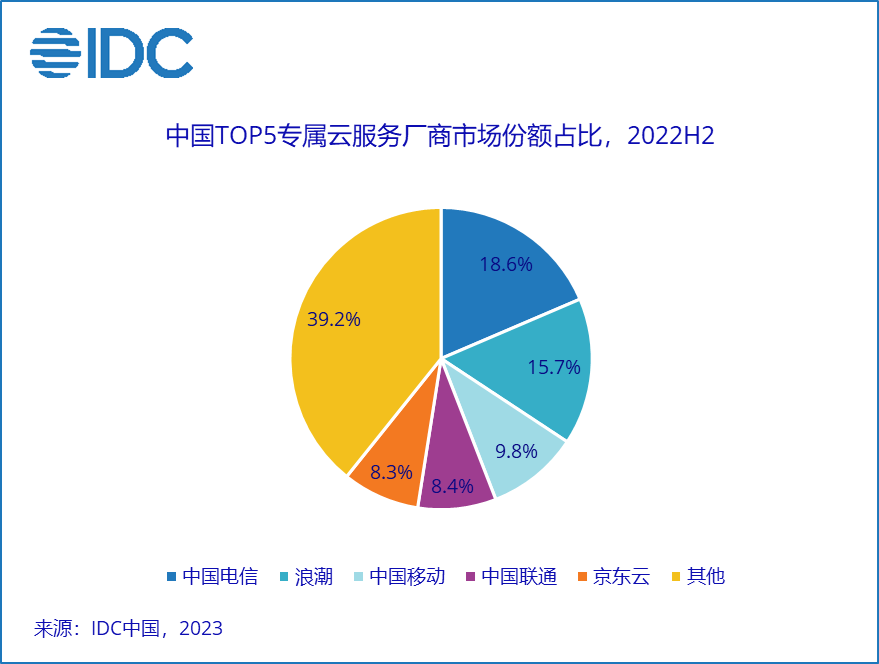 IDC

中国TOP5专属云服务厂商市场份额占比，2022H2

18.6%
15.7%
9.8%
8.4%
8.3%
39.2%

中国电信 浪潮 中国移动 中国联通 京东云 其他

来源：IDC中国，2023